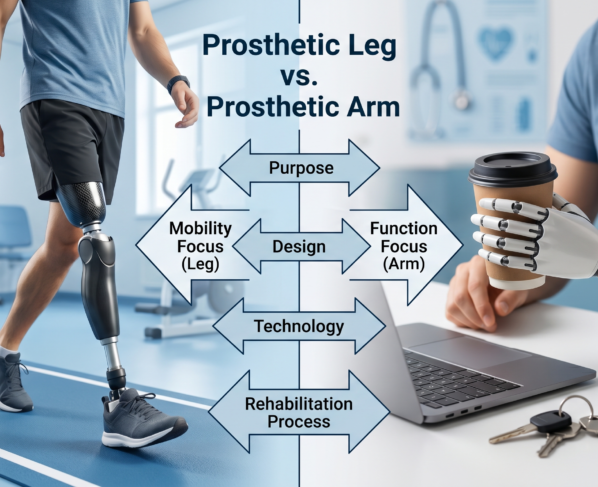 Prosthetic Leg
vs.
Prosthetic Arm

Purpose

Mobility Focus (Leg)

Design

Function Focus (Arm)

Technology

Rehabilitation Process